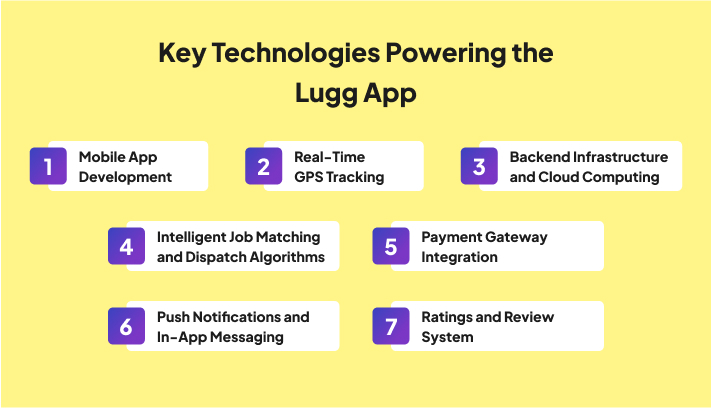 Key Technologies Powering the Lugg App

1 Mobile App Development

2 Real-Time GPS Tracking

3 Backend Infrastructure and Cloud Computing

4 Intelligent Job Matching and Dispatch Algorithms

5 Payment Gateway Integration

6 Push Notifications and In-App Messaging

7 Ratings and Review System